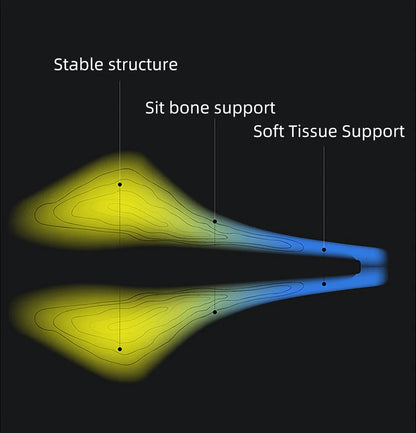 Stable structure

Sit bone support

Soft Tissue Support